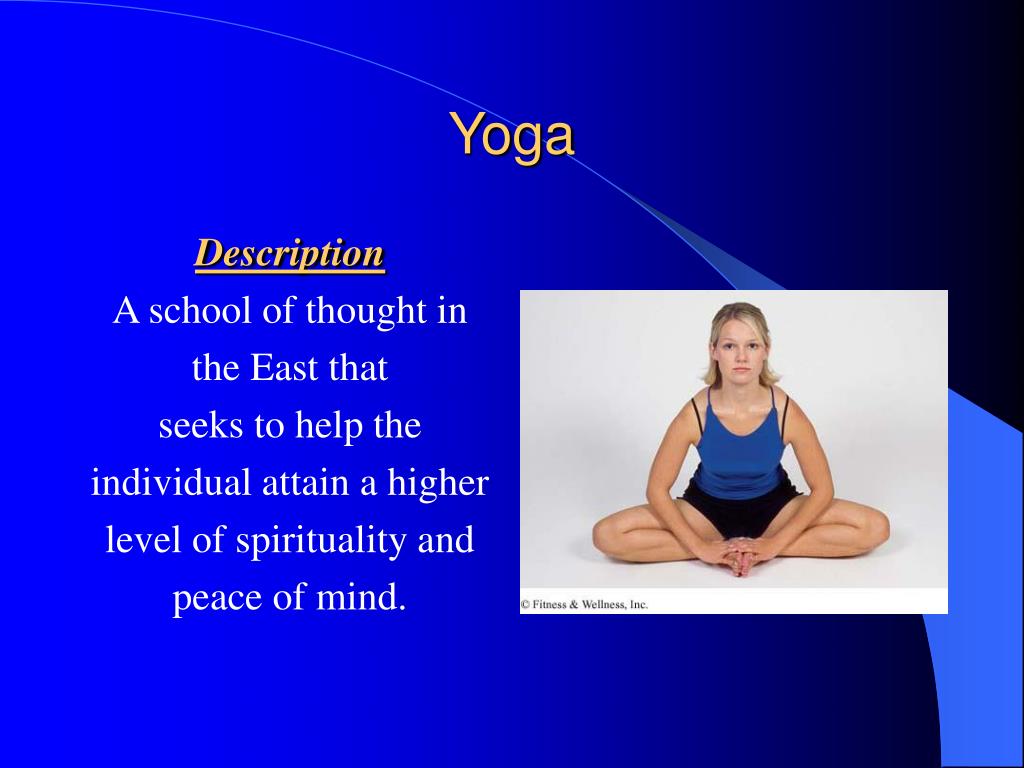 Yoga

Description

A school of thought in the East that seeks to help the individual attain a higher level of spirituality and peace of mind.

© Fitness & Wellness, Inc.